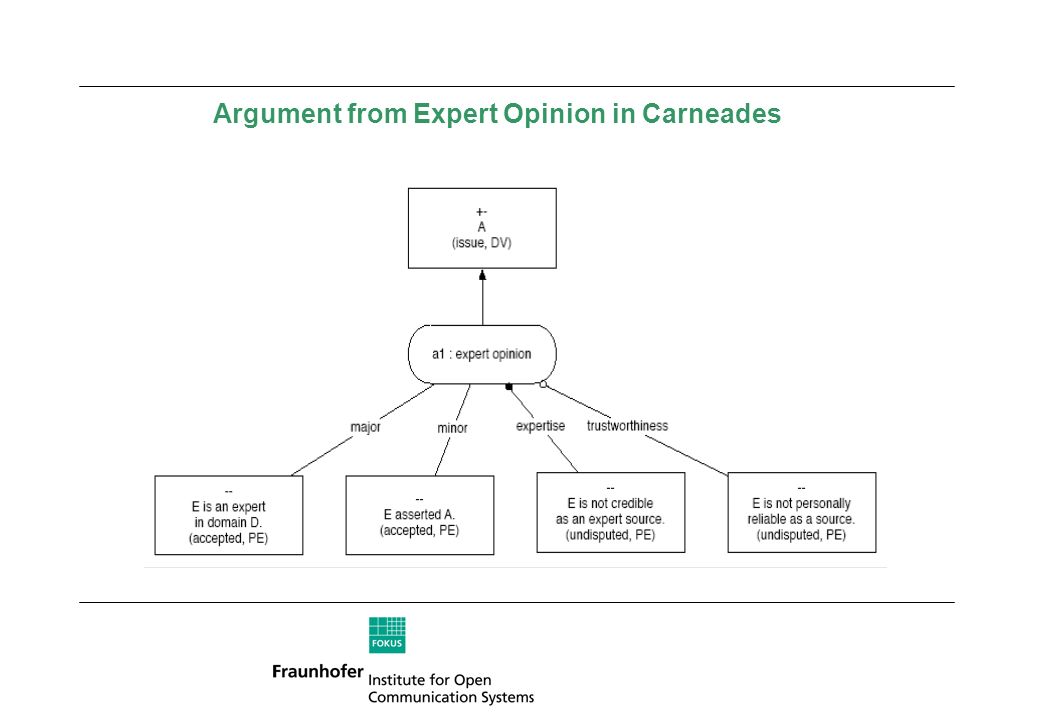 Argument from Expert Opinion in Carneades

+-
A
(issue, DV)

a1 : expert opinion

major

minor

expertise

trustworthiness

--
E is an expert
in domain D.
(accepted, PE)

--
E asserted A.
(accepted, PE)

--
E is not credible
as an expert source.
(undisputed, PE)

--
E is not personally
reliable as a source.
(undisputed, PE)

FOKUS

Fraunhofer Institute for Open Communication Systems